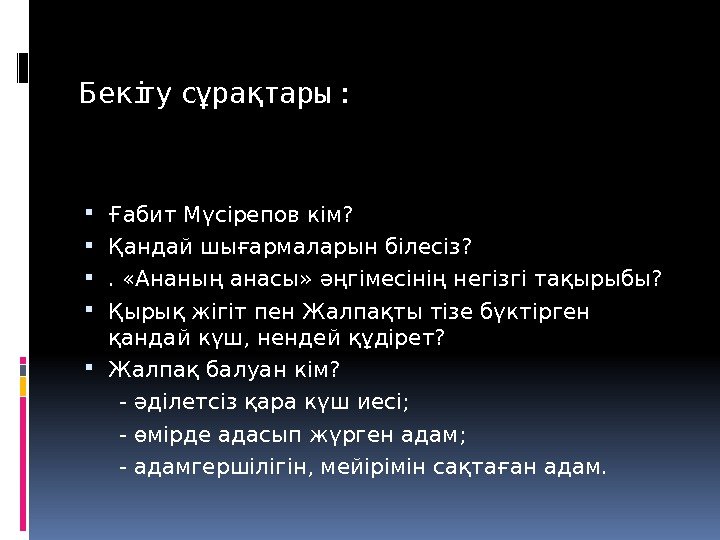 Бекіту сұрақтары :

Ғабит Мүсірепов кім?

Қандай шығармаларын білесіз?

. «Ананың анасы» әңгімесінің негізгі тақырыбы?

Қырық жігіт пен Жалпақты тізе бүктірген қандай күш, нендей құдірет?

Жалпақ балуан кім?

- әділетсіз қара күш иесі;

- өмірде адасып жүрген адам;

- адамгершілігін, мейірімін сақтаған адам.